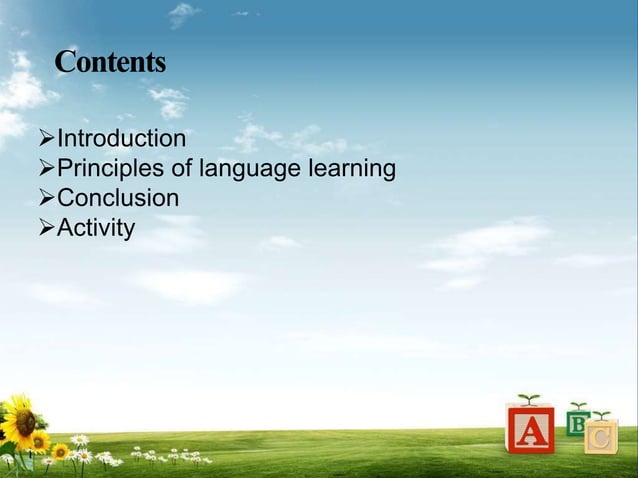 Contents

➢Introduction
➢Principles of language learning
➢Conclusion
➢Activity

A B C